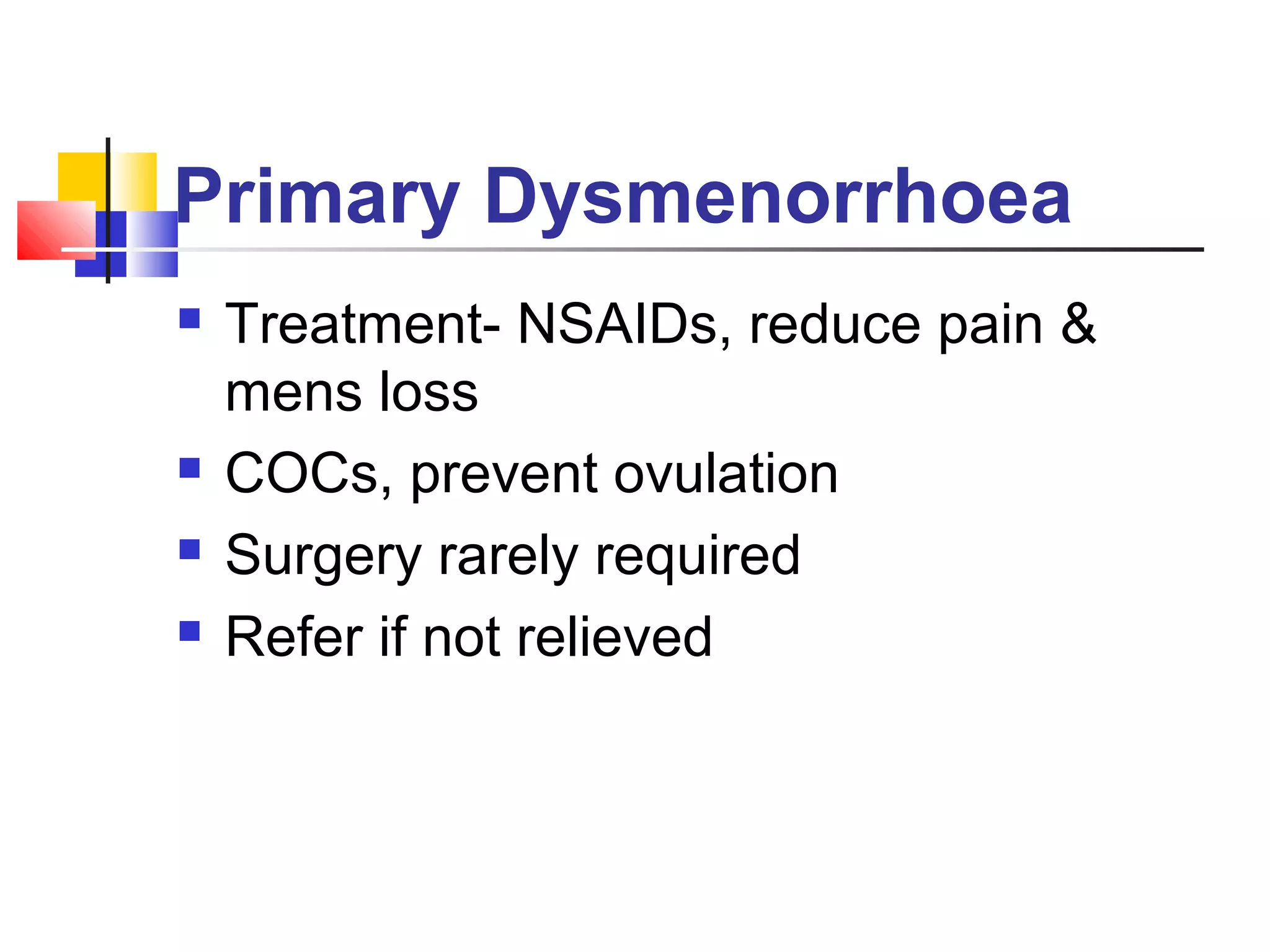 Primary Dysmenorrhoea

- Treatment- NSAIDs, reduce pain & mens loss
- COCs, prevent ovulation
- Surgery rarely required
- Refer if not relieved